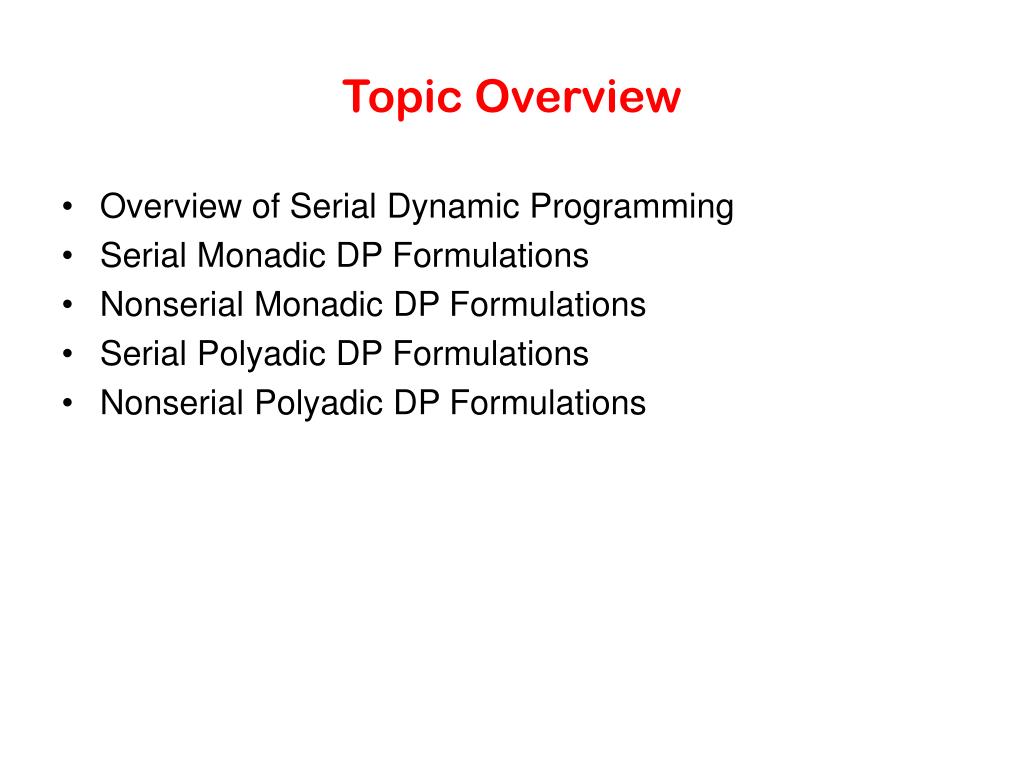 Topic Overview

• Overview of Serial Dynamic Programming
• Serial Monadic DP Formulations
• Nonserial Monadic DP Formulations
• Serial Polyadic DP Formulations
• Nonserial Polyadic DP Formulations